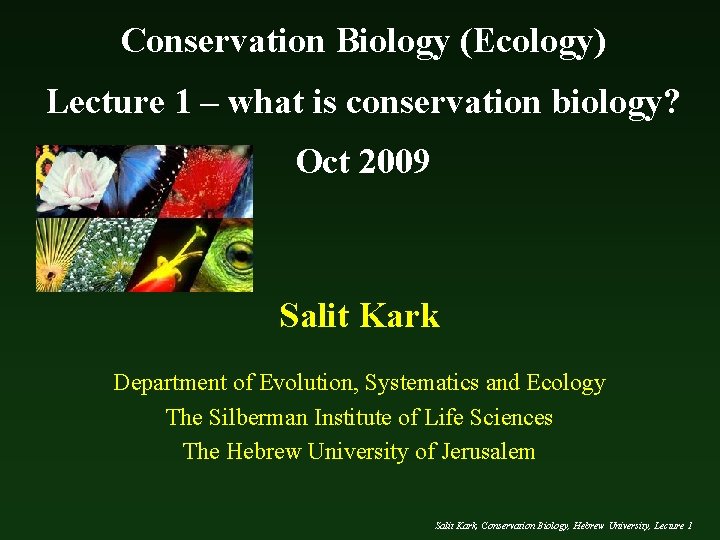 Conservation Biology (Ecology)

Lecture 1 – what is conservation biology?

Oct 2009

Salit Kark

Department of Evolution, Systematics and Ecology
The Silberman Institute of Life Sciences
The Hebrew University of Jerusalem

Salit Kark, Conservation Biology, Hebrew University, Lecture 1